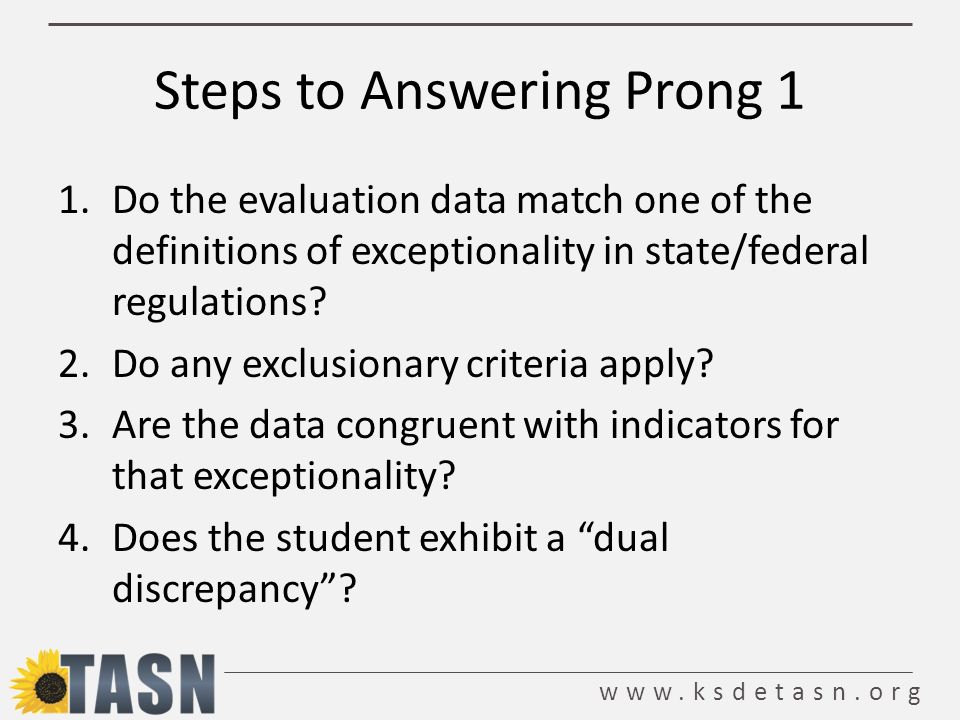 Steps to Answering Prong 1

1. Do the evaluation data match one of the definitions of exceptionality in state/federal regulations?
2. Do any exclusionary criteria apply?
3. Are the data congruent with indicators for that exceptionality?
4. Does the student exhibit a “dual discrepancy”?

TASN

www.ksdetasn.org